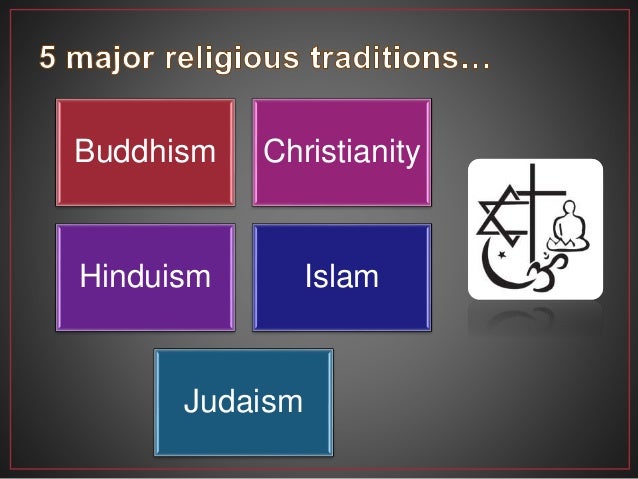 5 major religious traditions…

Buddhism

Christianity

Hinduism

Islam

Judaism